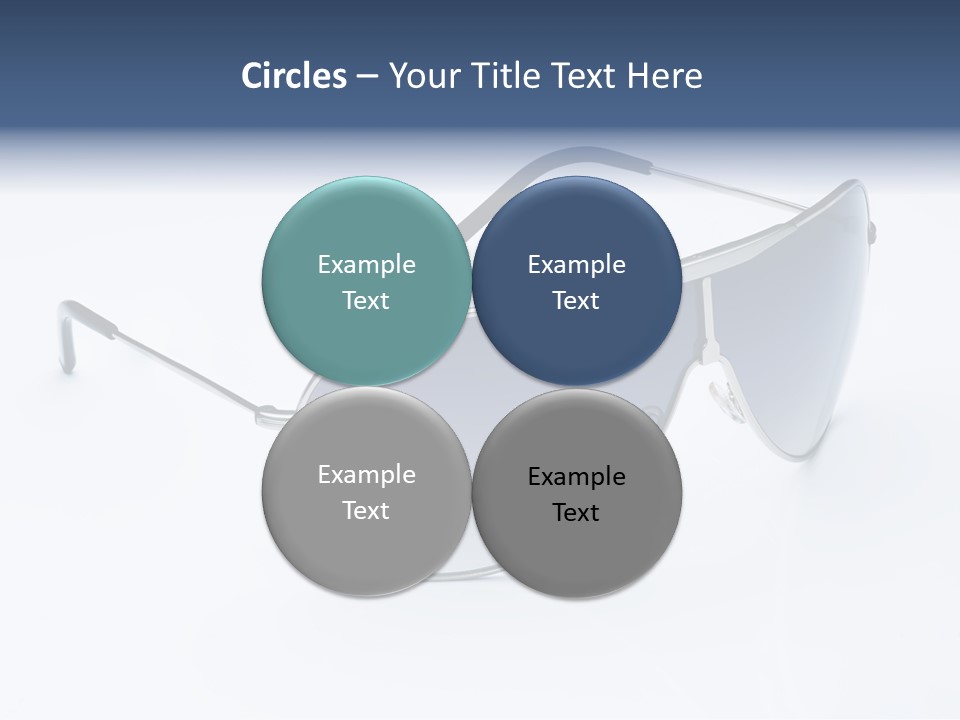 Circles – Your Title Text Here

Example Text

Example Text

Example Text

Example Text